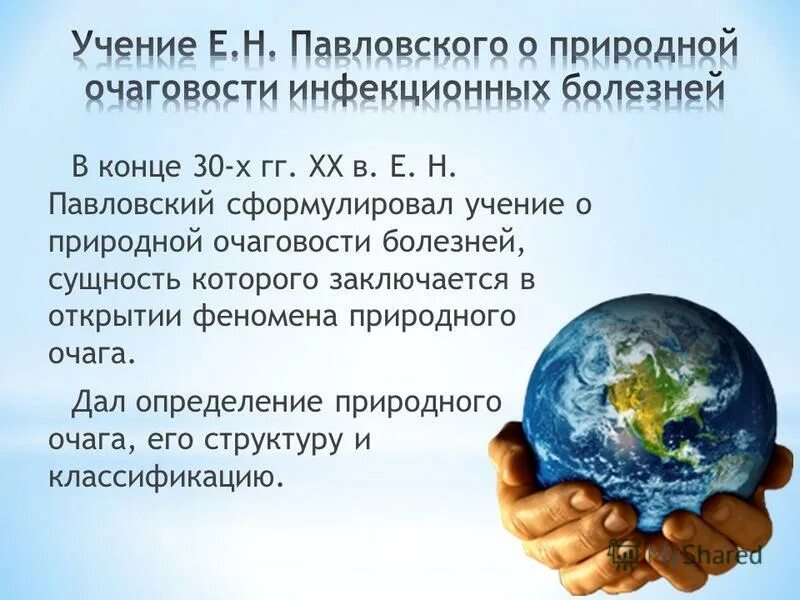 Учение Е.Н. Павловского о природной очаговости инфекционных болезней

В конце 30-х гг. XX в. Е. Н. Павловский сформулировал учение о природной очаговости болезней, сущность которого заключается в открытии феномена природного очага.

Дал определение природного очага, его структуру и классификацию.

MyShared